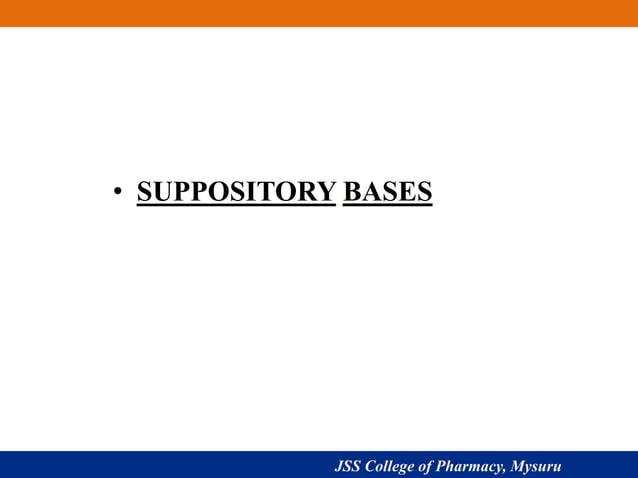 • SUPPOSITORY BASES

JSS College of Pharmacy, Mysuru